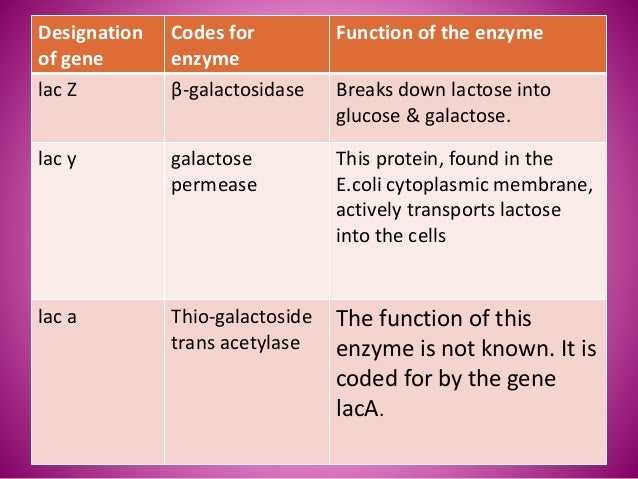 | Designation of gene | Codes for enzyme | Function of the enzyme |
|---|---|---|
| lac Z | β-galactosidase | Breaks down lactose into glucose & galactose. |
| lac y | galactose permease | This protein, found in the E.coli cytoplasmic membrane, actively transports lactose into the cells |
| lac a | Thio-galactoside trans acetylase | The function of this enzyme is not known. It is coded for by the gene lacA. |